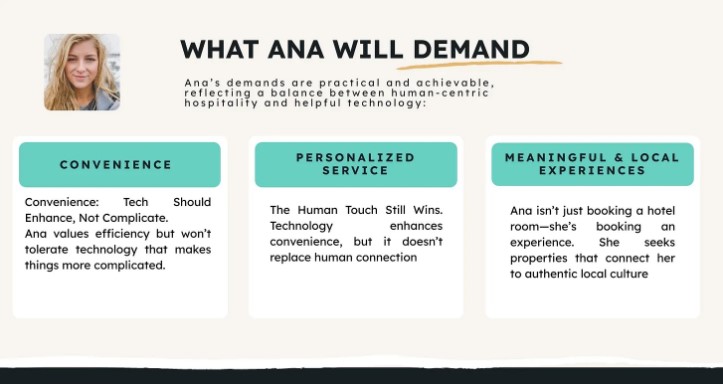 WHAT ANA WILL DEMAND

Ana's demands are practical and achievable, reflecting a balance between human-centric hospitality and helpful technology:

CONVENIENCE

Convenience: Tech Should Enhance, Not Complicate.
Ana values efficiency but won't tolerate technology that makes things more complicated.

PERSONALIZED SERVICE

The Human Touch Still Wins. Technology enhances convenience, but it doesn't replace human connection

MEANINGFUL & LOCAL EXPERIENCES

Ana isn't just booking a hotel room—she's booking an experience. She seeks properties that connect her to authentic local culture